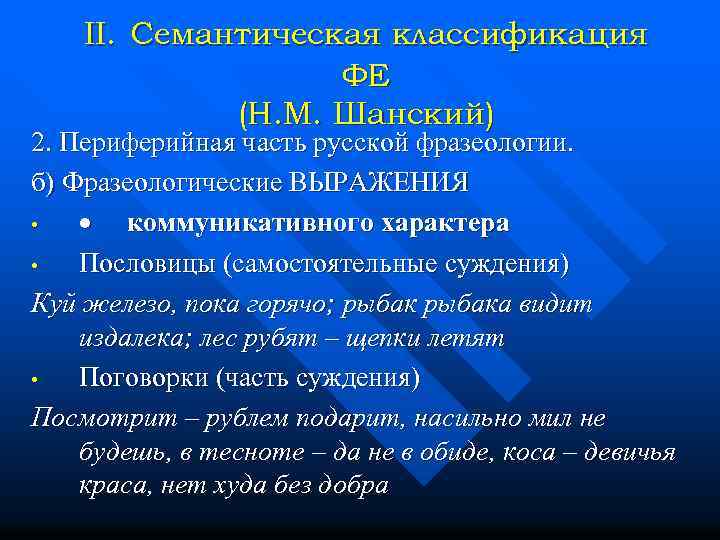 II. Семантическая классификация ФЕ
(Н.М. Шанский)

2. Периферийная часть русской фразеологии.

б) Фразеологические ВЫРАЖЕНИЯ

• • коммуникативного характера

• Пословицы (самостоятельные суждения)

Куй железо, пока горячо; рыбак рыбака видит издалека; лес рубят – щепки летят

• Поговорки (часть суждения)

Посмотрит – рублем подарит, насильно мил не будешь, в тесноте – да не в обиде, коса – девичья краса, нет худа без добра